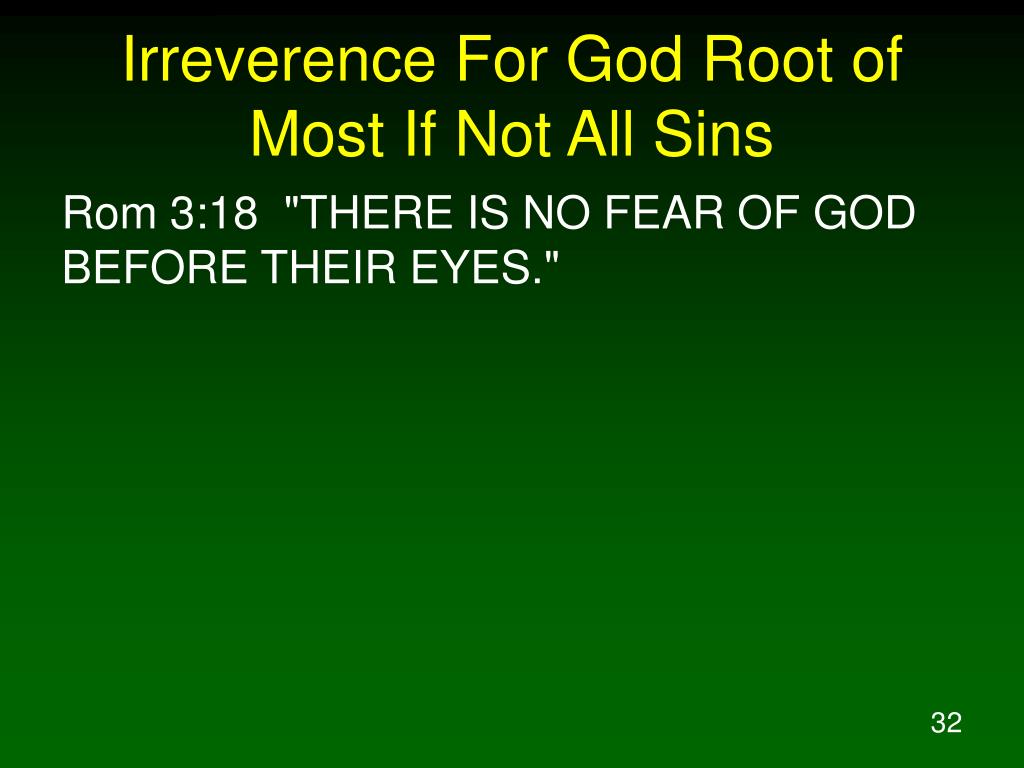 Irreverence For God Root of Most If Not All Sins

Rom 3:18 "THERE IS NO FEAR OF GOD BEFORE THEIR EYES."

32